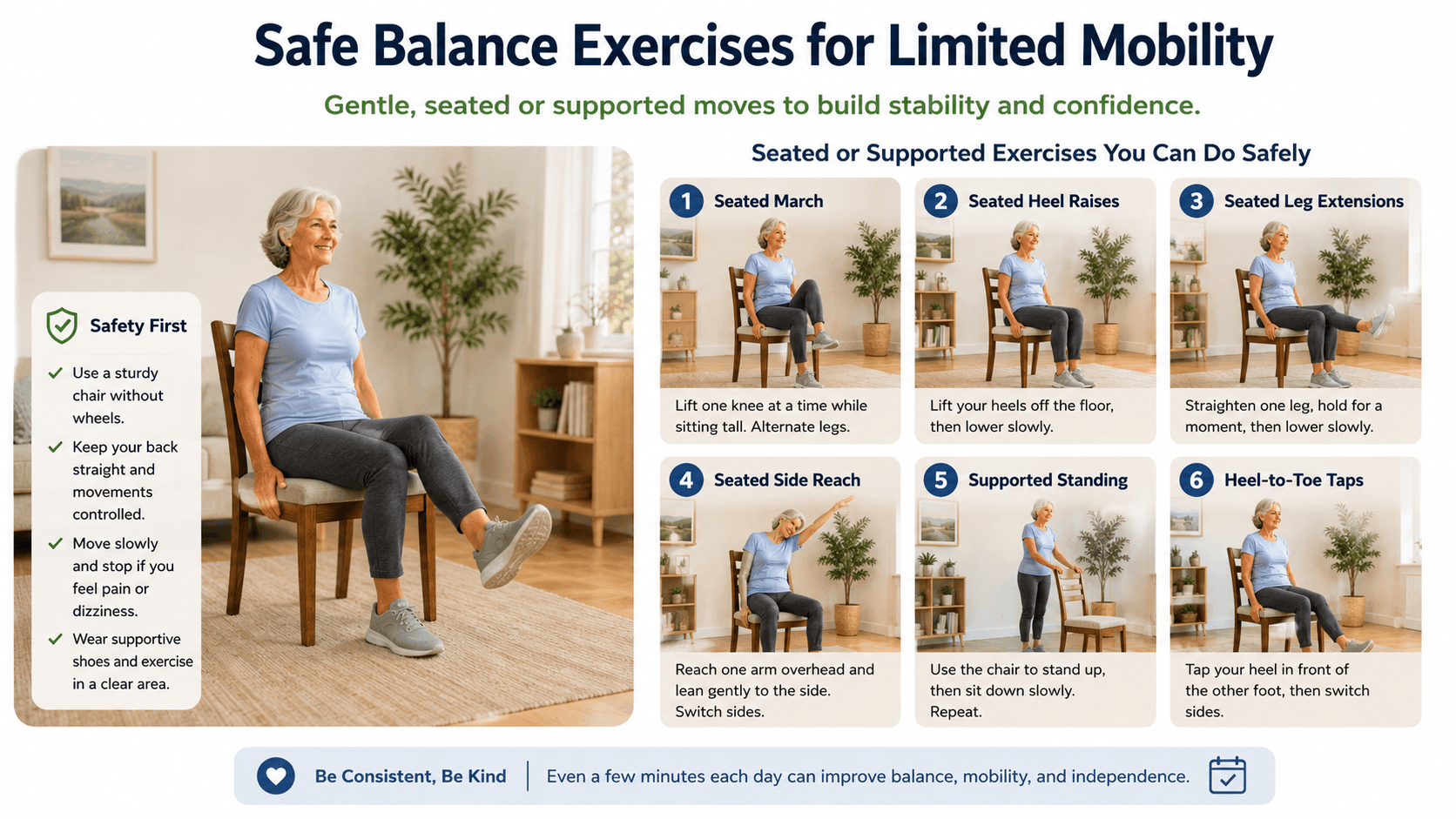 Safe Balance Exercises for Limited Mobility

Gentle, seated or supported moves to build stability and confidence.

Safety First

✓ Use a sturdy chair without wheels.

✓ Keep your back straight and movements controlled.

✓ Move slowly and stop if you feel pain or dizziness.

✓ Wear supportive shoes and exercise in a clear area.

Seated or Supported Exercises You Can Do Safely

1 Seated March

Lift one knee at a time while sitting tall. Alternate legs.

2 Seated Heel Raises

Lift your heels off the floor, then lower slowly.

3 Seated Leg Extensions

Straighten one leg, hold for a moment, then lower slowly.

4 Seated Side Reach

Reach one arm overhead and lean gently to the side. Switch sides.

5 Supported Standing

Use the chair to stand up, then sit down slowly. Repeat.

6 Heel-to-Toe Taps

Tap your heel in front of the other foot, then switch sides.

Be Consistent, Be Kind | Even a few minutes each day can improve balance, mobility, and independence.